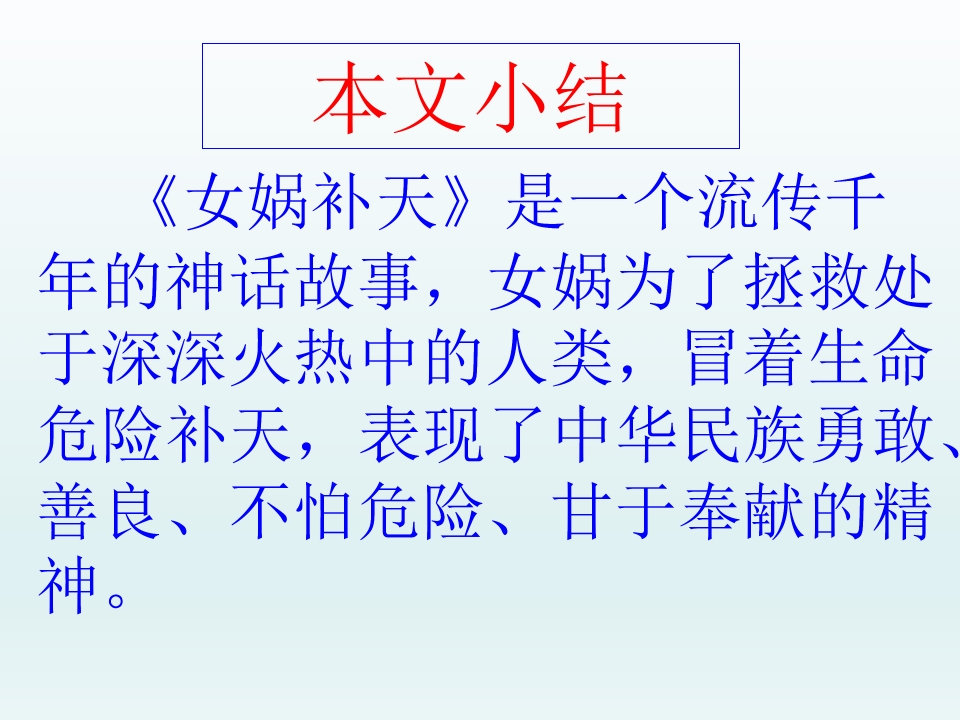 本文小结

《女娲补天》是一个流传千年的神话故事，女娲为了拯救处于深深火热中的人类，冒着生命危险补天，表现了中华民族勇敢、善良、不怕危险、甘于奉献的精神。